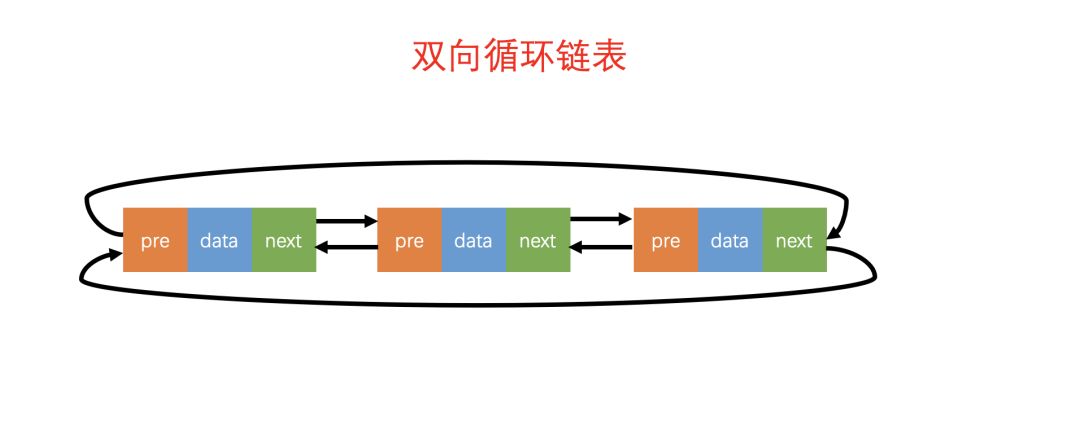 双向循环链表

pre data next
pre data next
pre data next